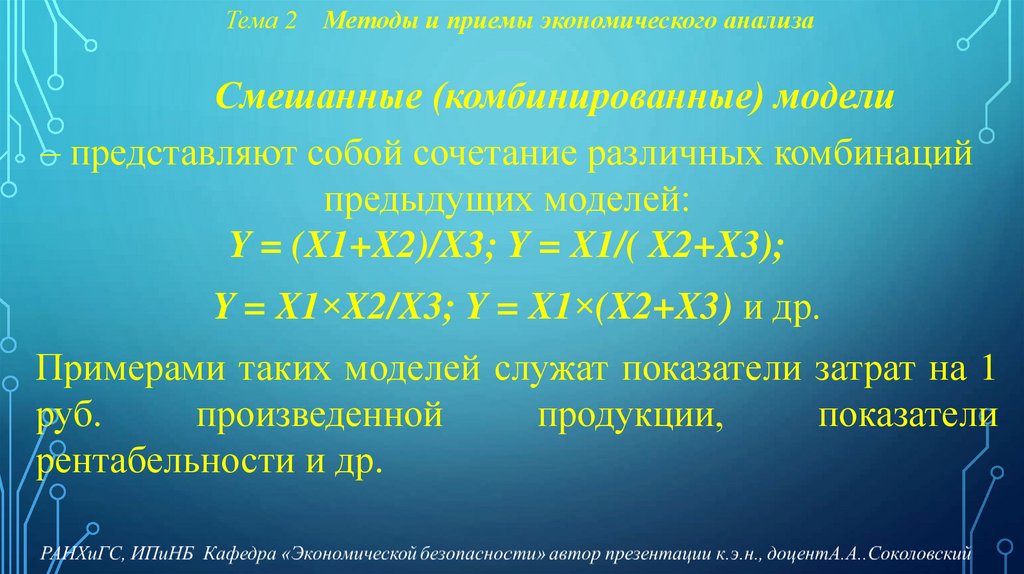 Тема 2 Методы и приемы экономического анализа

Смешанные (комбинированные) модели

– представляют собой сочетание различных комбинаций предыдущих моделей:

Y = (X1+X2)/X3; Y = X1/( X2+X3);

Y = X1×X2/X3; Y = X1×(X2+X3) и др.

Примерами таких моделей служат показатели затрат на 1 руб. произведенной продукции, показатели рентабельности и др.

РАНХиГС, ИПиНБ Кафедра «Экономической безопасности» автор презентации к.э.н., доцентА.А..Соколовский